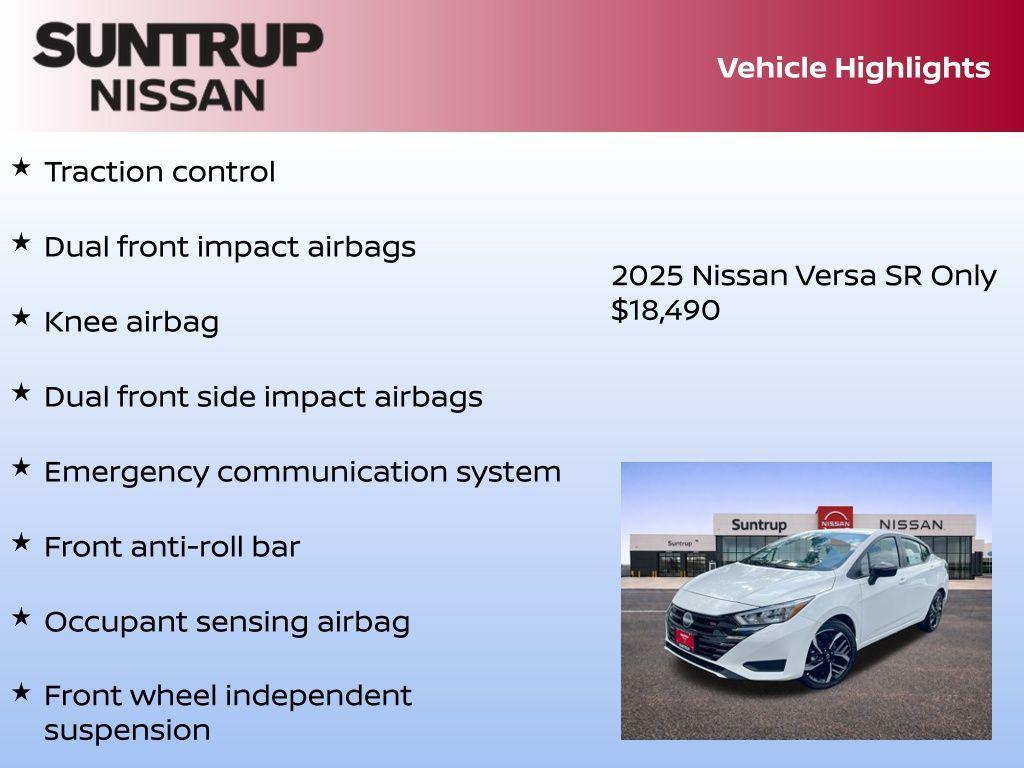 SUNTRUP NISSAN

Vehicle Highlights

★ Traction control

★ Dual front impact airbags

★ Knee airbag

★ Dual front side impact airbags

★ Emergency communication system

★ Front anti-roll bar

★ Occupant sensing airbag

★ Front wheel independent suspension

2025 Nissan Versa SR Only $18,490

Suntrup NISSAN NISSAN

Suntrup